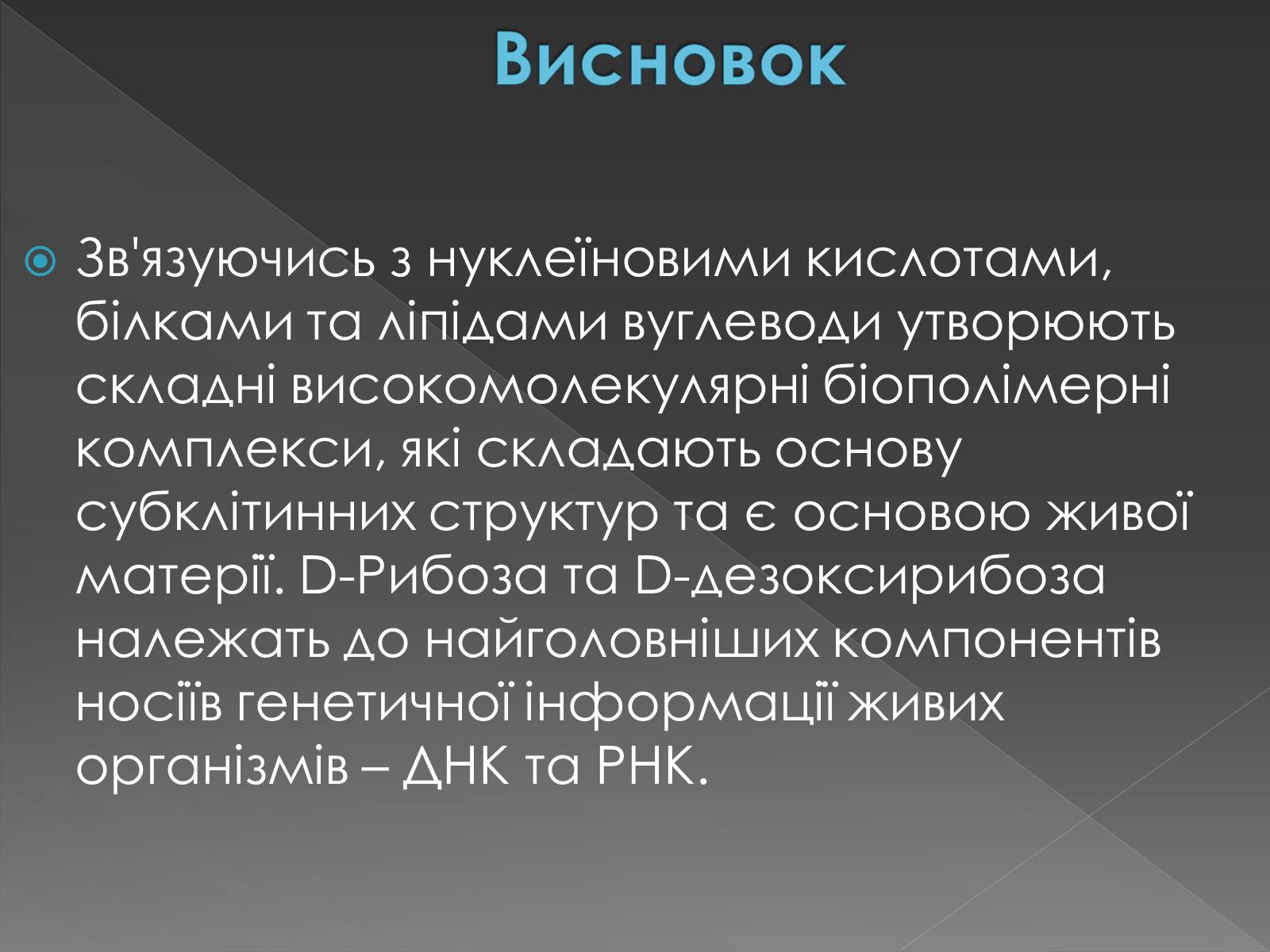 Висновок

Зв'язуючись з нуклеїновими кислотами, білками та ліпідами вуглеводи утворюють складні високомолекулярні біополімерні комплекси, які складають основу субклітинних структур та є основою живої матерії. D-Рибоза та D-дезоксирибоза належать до найголовніших компонентів носіїв генетичної інформації живих організмів – ДНК та РНК.